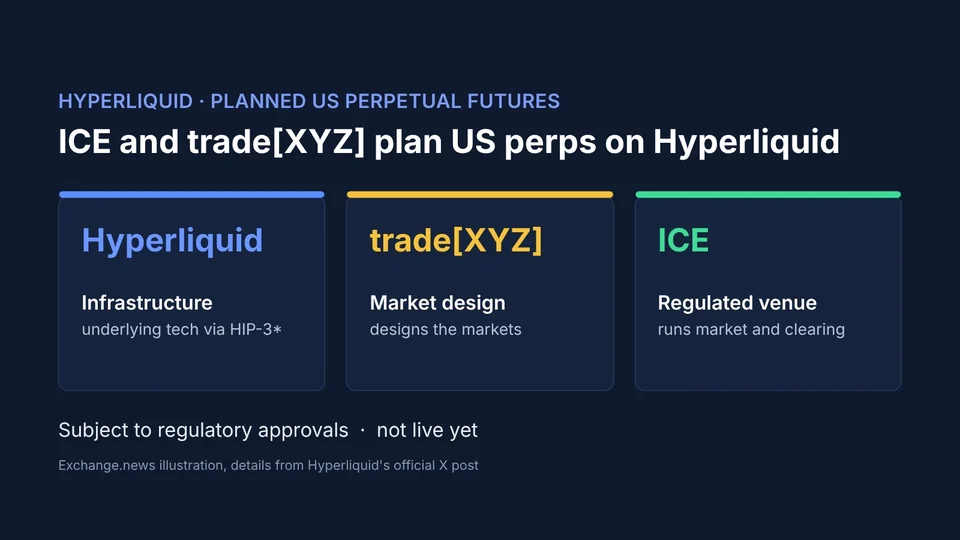 HYPERLIQUID · PLANNED US PERPETUAL FUTURES

ICE and trade[XYZ] plan US perps on Hyperliquid

Hyperliquid

Infrastructure
underlying tech via HIP-3*

trade[XYZ]

Market design
designs the markets

ICE

Regulated venue
runs market and clearing

Subject to regulatory approvals · not live yet

Exchange.news illustration, details from Hyperliquid's official X post